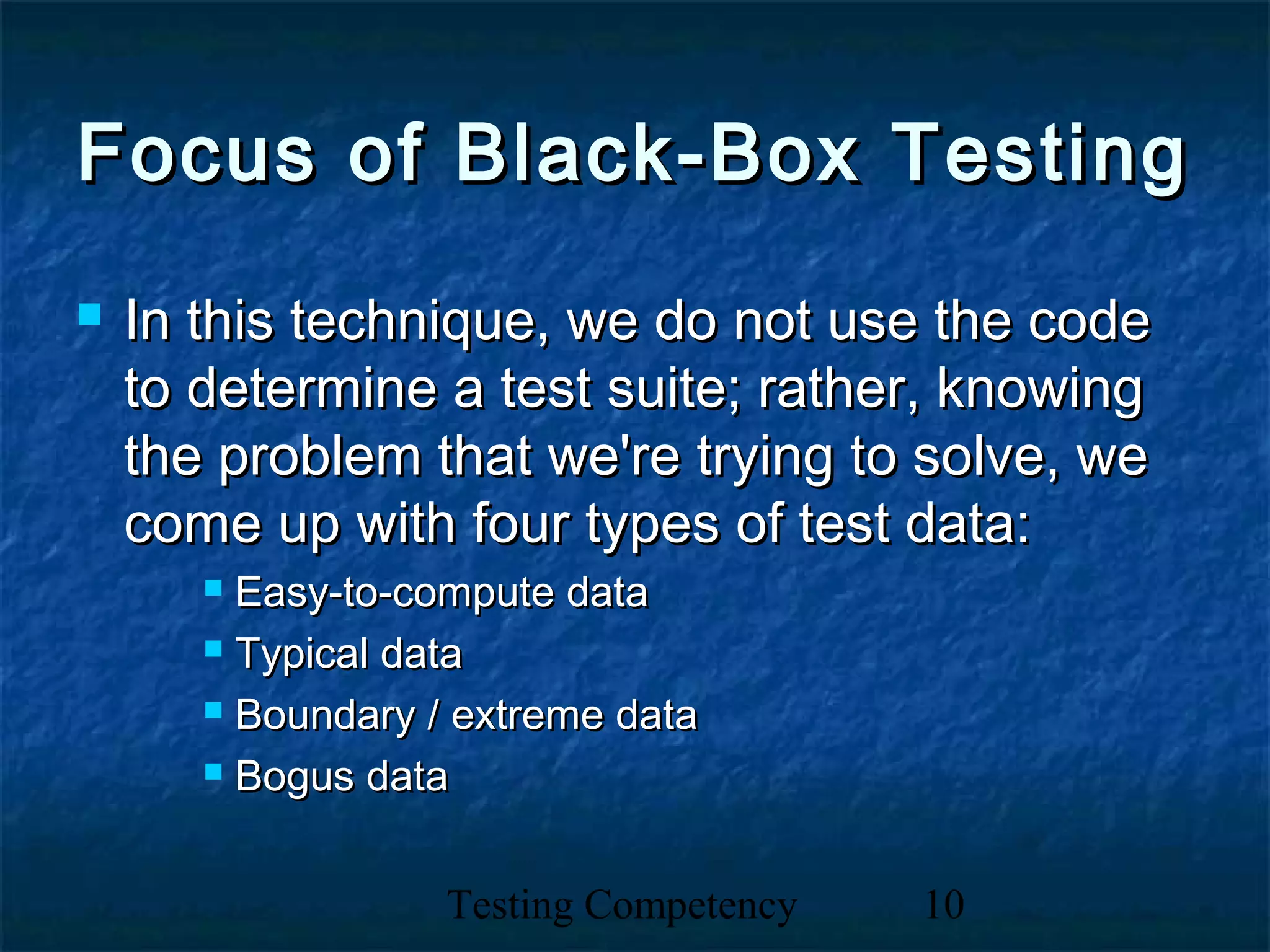 Focus of Black-Box Testing

In this technique, we do not use the code to determine a test suite; rather, knowing the problem that we're trying to solve, we come up with four types of test data:

Easy-to-compute data
Typical data
Boundary / extreme data
Bogus data

Testing Competency 10